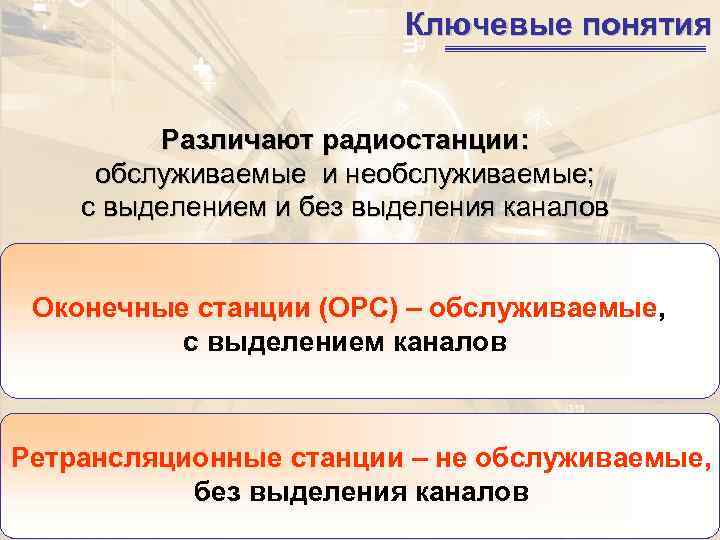 Ключевые понятия

Различают радиостанции:
обслуживаемые и необслуживаемые;
с выделением и без выделения каналов

Оконечные станции (ОРС) – обслуживаемые, с выделением каналов

Ретрансляционные станции – не обслуживаемые, без выделения каналов